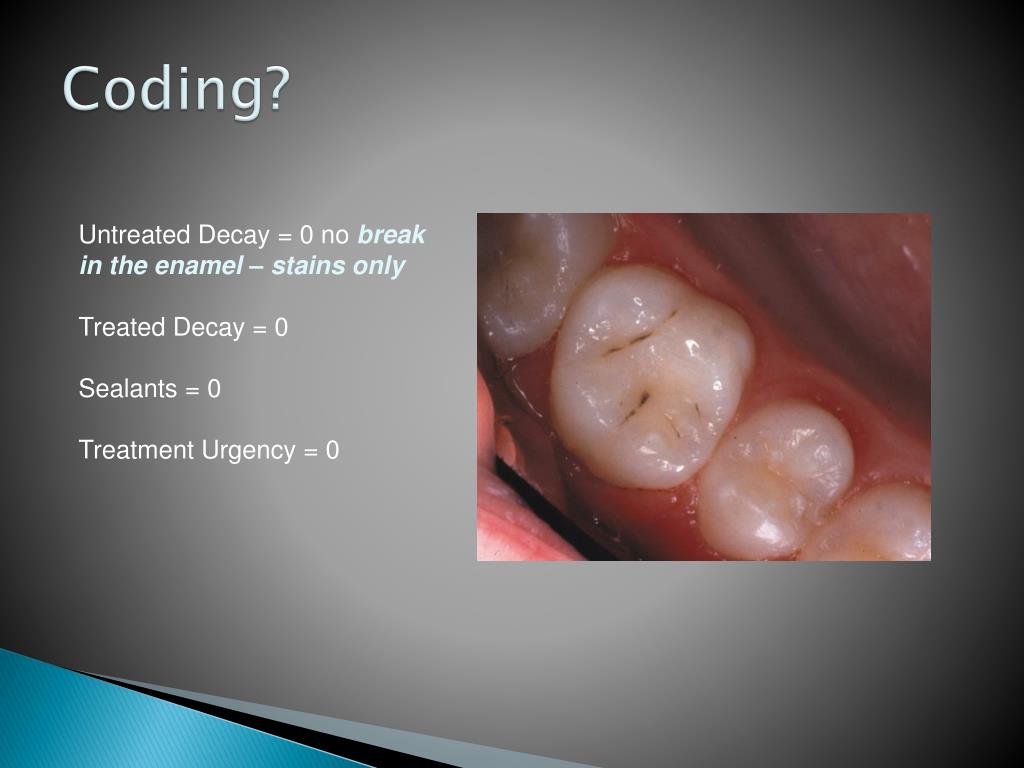 Coding?

Untreated Decay = 0 no break in the enamel – stains only

Treated Decay = 0

Sealants = 0

Treatment Urgency = 0